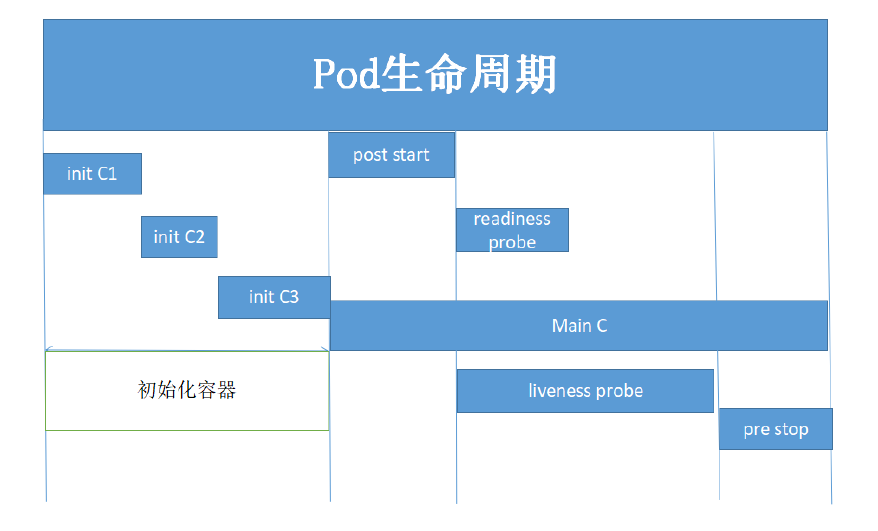 Pod生命周期

init C1

init C2

init C3

post start

readiness probe

Main C

初始化容器

liveness probe

pre stop